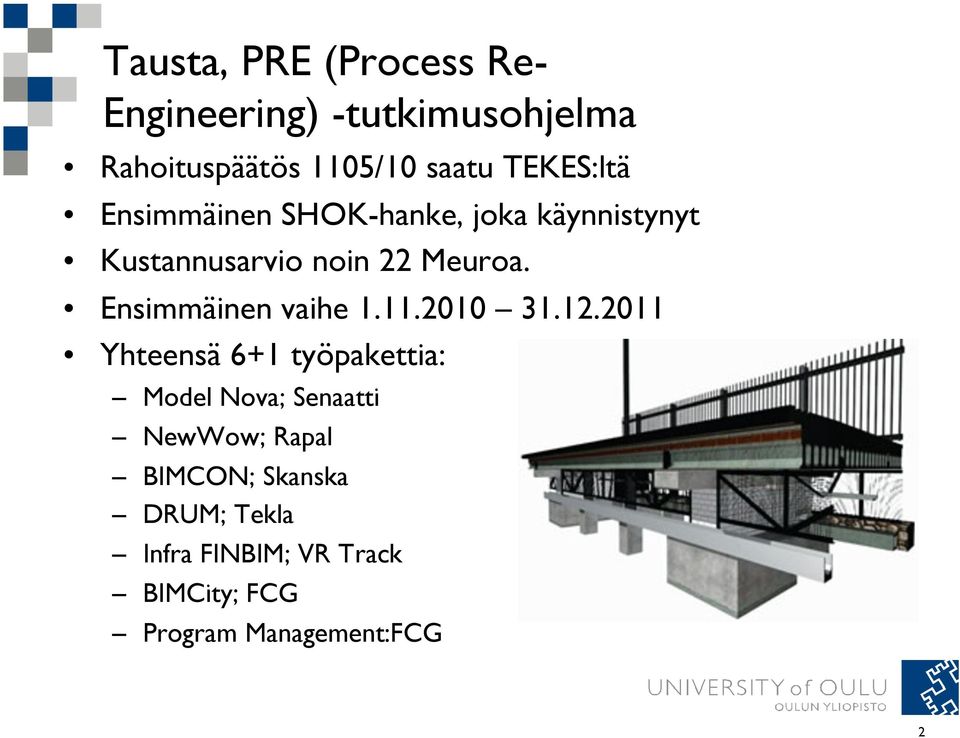 Tausta, PRE (Process Re-Engineering) -tutkimusohjelma

• Rahoituspäätös 1105/10 saatu TEKES:ltä
• Ensimmäinen SHOK-hanke, joka käynnistynyt
• Kustannusarvio noin 22 Meuroa.
• Ensimmäinen vaihe 1.11.2010 – 31.12.2011
• Yhteensä 6+1 työpakettia:
– Model Nova; Senaatti
– NewWow; Rapal
– BIMCON; Skanska
– DRUM; Tekla
– Infra FINBIM; VR Track
– BIMCity; FCG
– Program Management:FCG

UNIVERSITY of OULU
OULUN YLIOPISTO

2